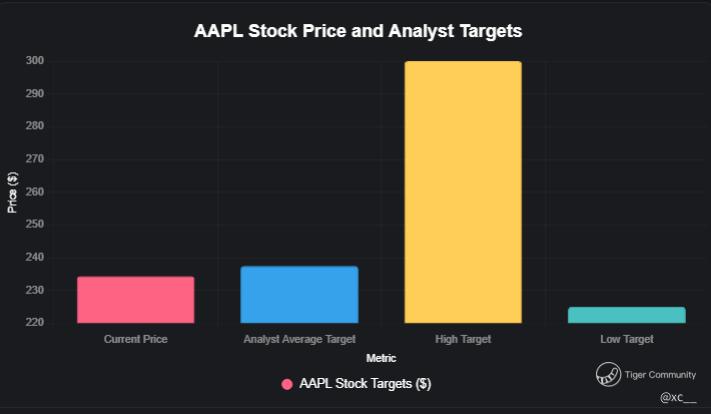 AAPL Stock Price and Analyst Targets

Price ($)

300
290
280
270
260
250
240
230
220

Current Price
Analyst Average Target
High Target
Low Target

Metric

AAPL Stock Targets ($)

Tiger Community
@xc__